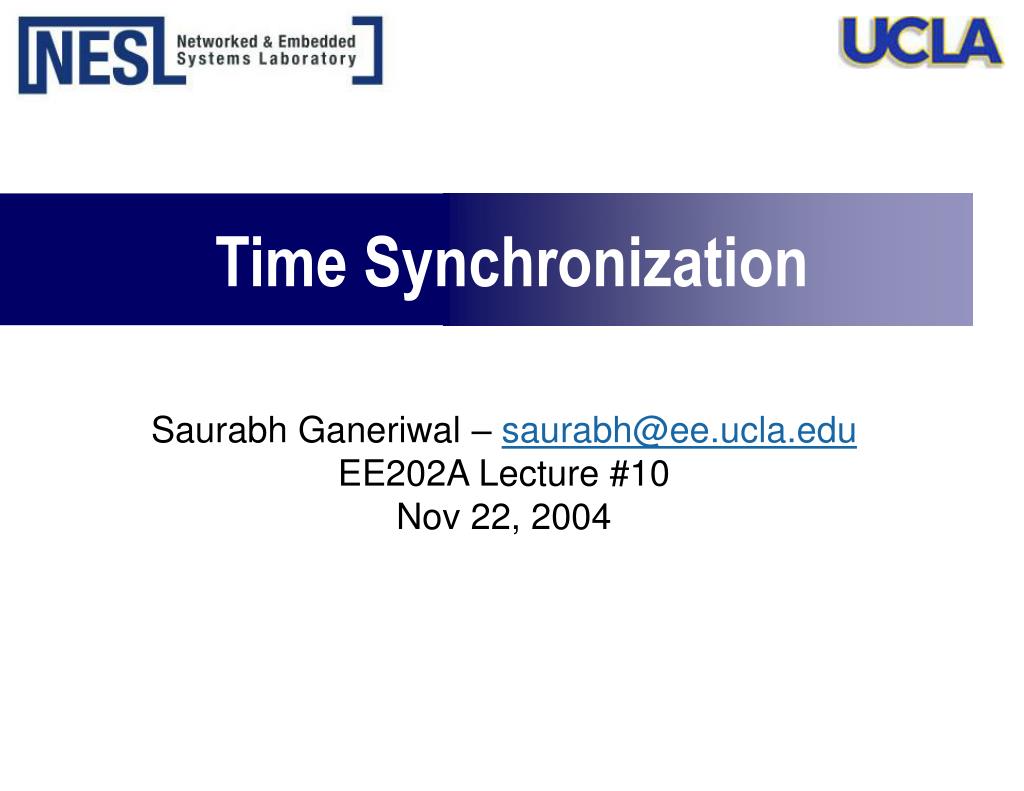 NESL Networked & Embedded Systems Laboratory

UCLA

Time Synchronization

Saurabh Ganeriwal – saurabh@ee.ucla.edu
EE202A Lecture #10
Nov 22, 2004